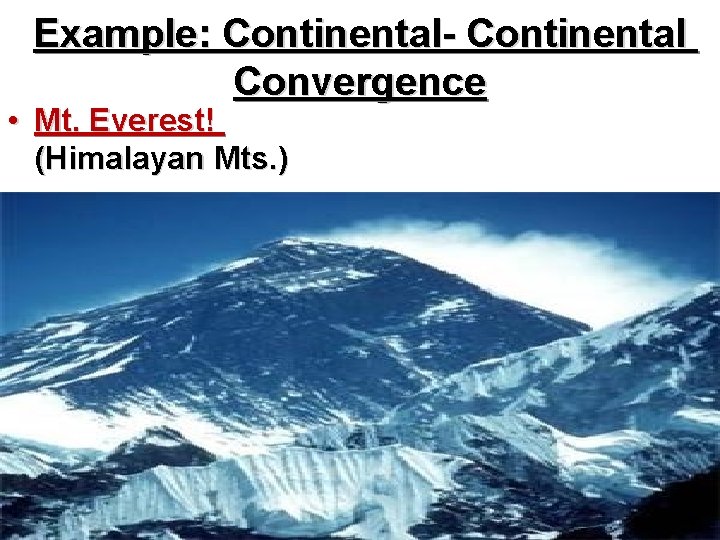 Example: Continental- Continental Convergence

• Mt. Everest!
(Himalayan Mts.)